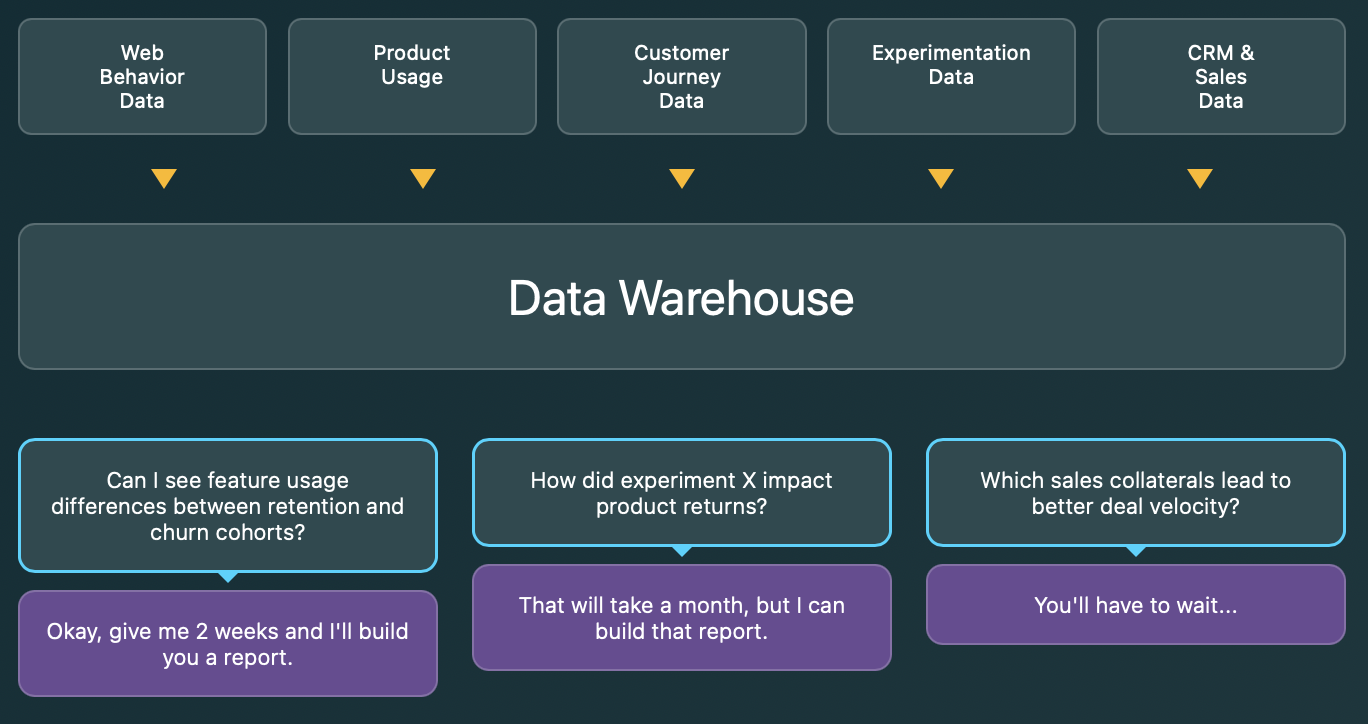 Web Behavior Data

Product Usage

Customer Journey Data

Experimentation Data

CRM & Sales Data

Data Warehouse

Can I see feature usage differences between retention and churn cohorts?

Okay, give me 2 weeks and I'll build you a report.

How did experiment X impact product returns?

That will take a month, but I can build that report.

Which sales collaterals lead to better deal velocity?

You'll have to wait...